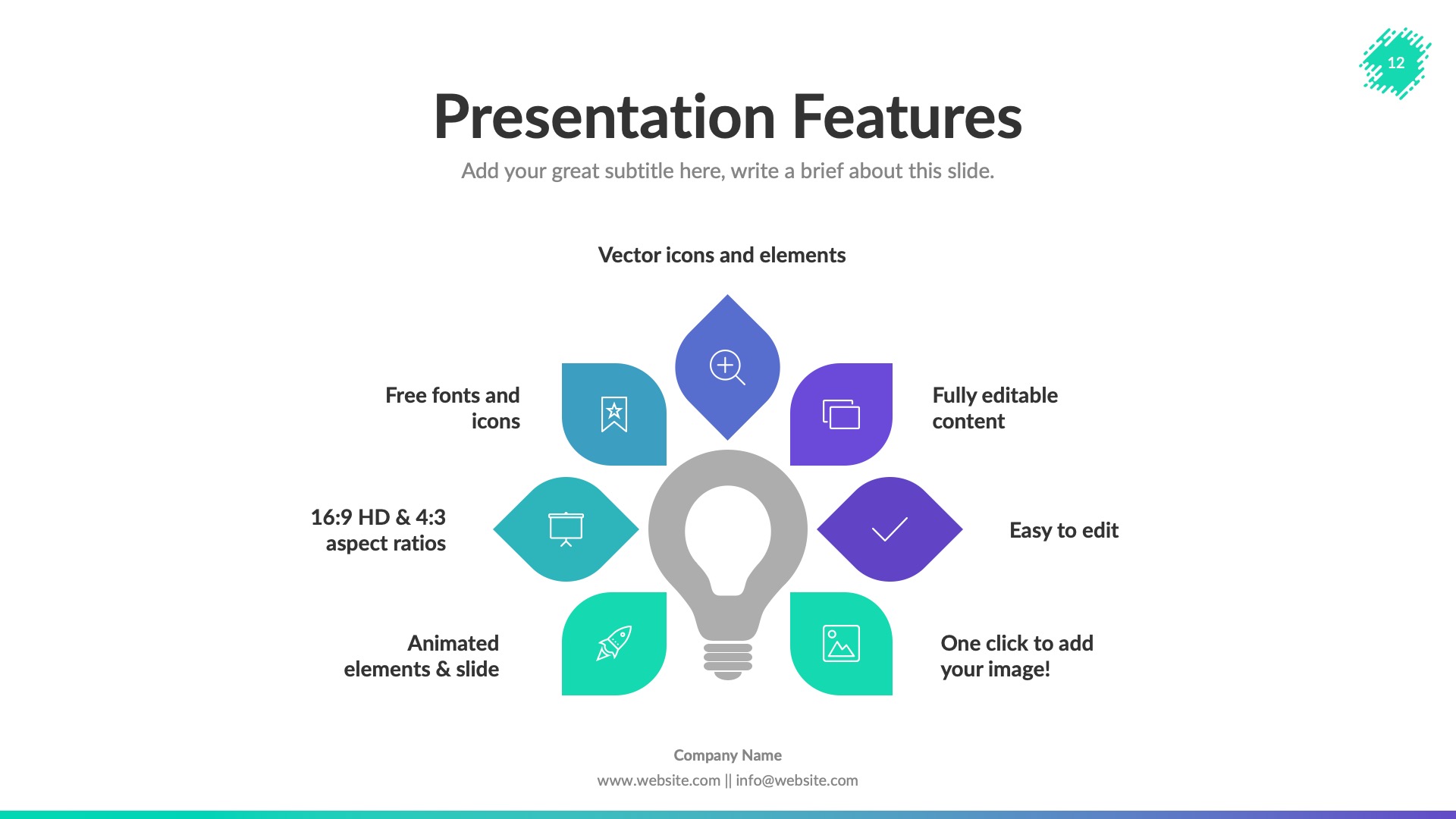 12

Presentation Features

Add your great subtitle here, write a brief about this slide.

Vector icons and elements

Free fonts and icons

Fully editable content

16:9 HD & 4:3 aspect ratios

Easy to edit

Animated elements & slide

One click to add your image!

Company Name

www.website.com || info@website.com